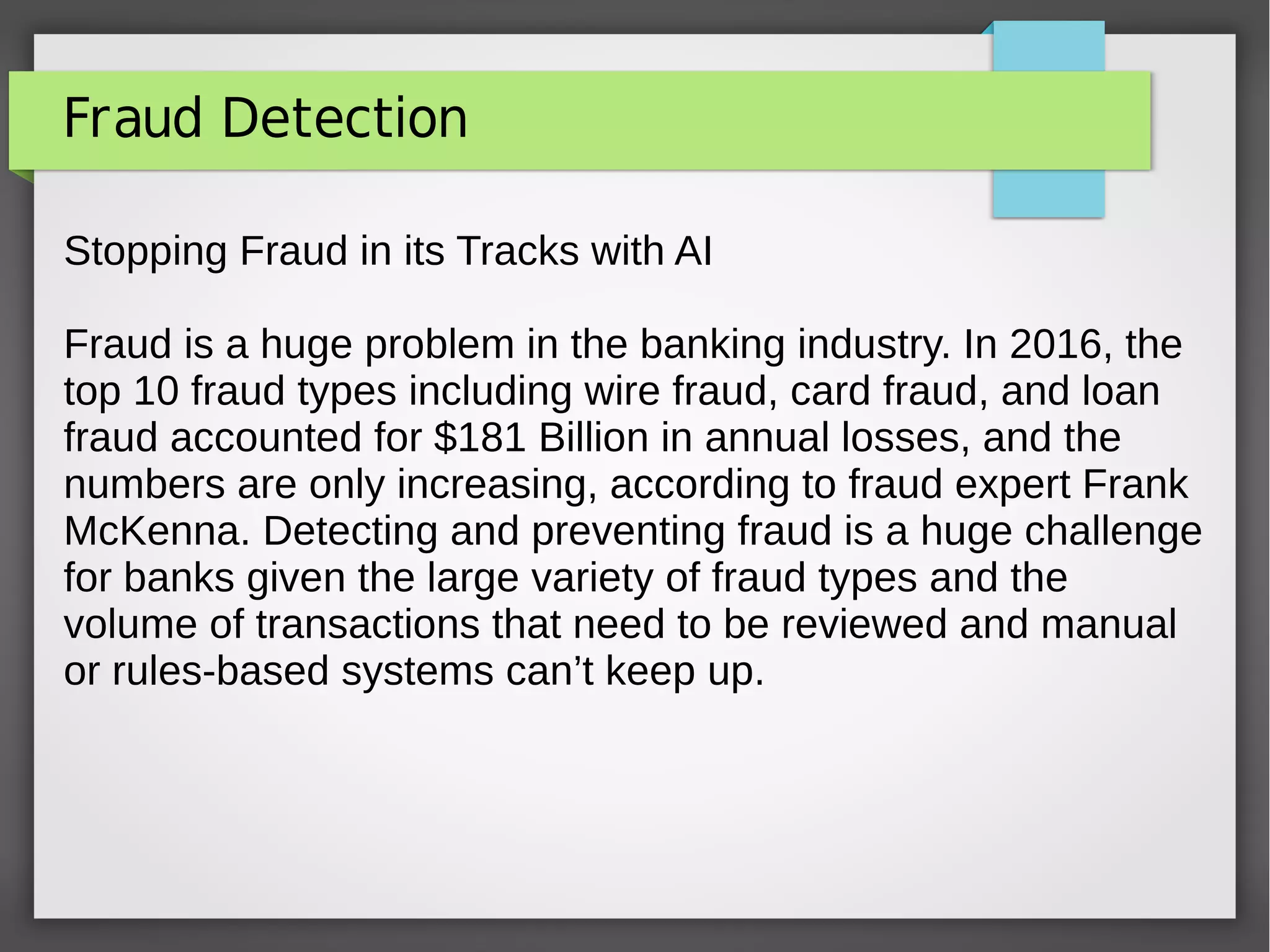 Fraud Detection

Stopping Fraud in its Tracks with AI

Fraud is a huge problem in the banking industry. In 2016, the top 10 fraud types including wire fraud, card fraud, and loan fraud accounted for \$181 Billion in annual losses, and the numbers are only increasing, according to fraud expert Frank McKenna. Detecting and preventing fraud is a huge challenge for banks given the large variety of fraud types and the volume of transactions that need to be reviewed and manual or rules-based systems can’t keep up.